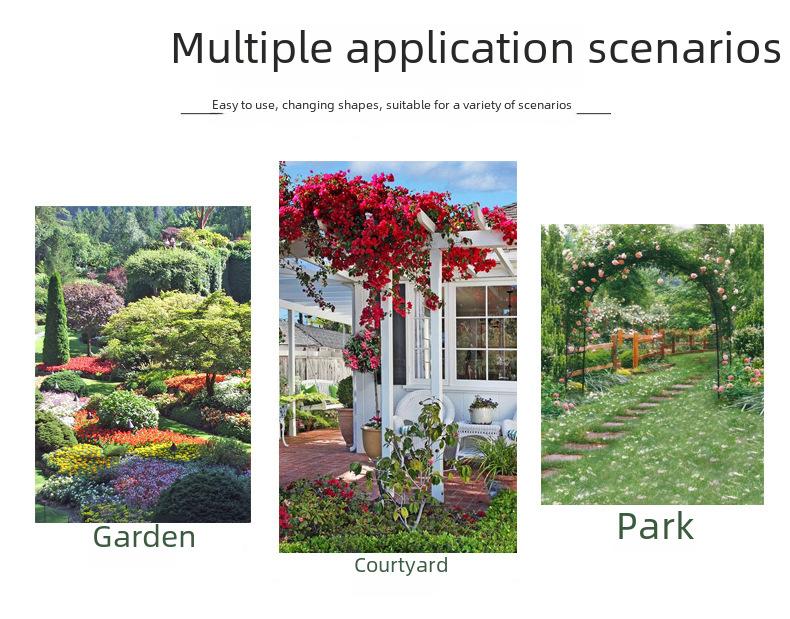 Multiple application scenarios

Easy to use, changing shapes, suitable for a variety of scenarios

Garden

Courtyard

Park